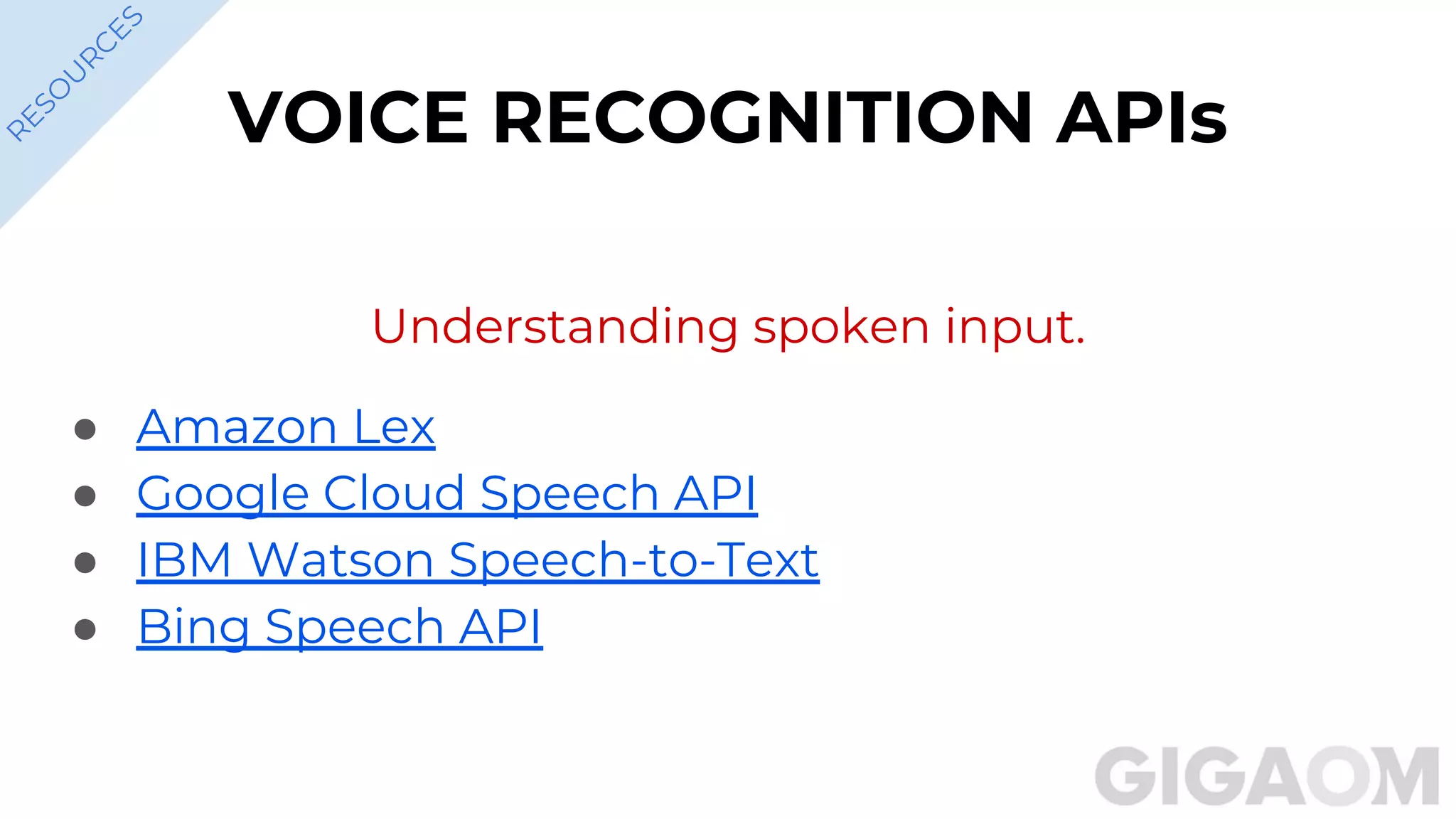 RESOURCES

VOICE RECOGNITION APIs

Understanding spoken input.

- Amazon Lex
- Google Cloud Speech API
- IBM Watson Speech-to-Text
- Bing Speech API

GIGAOM